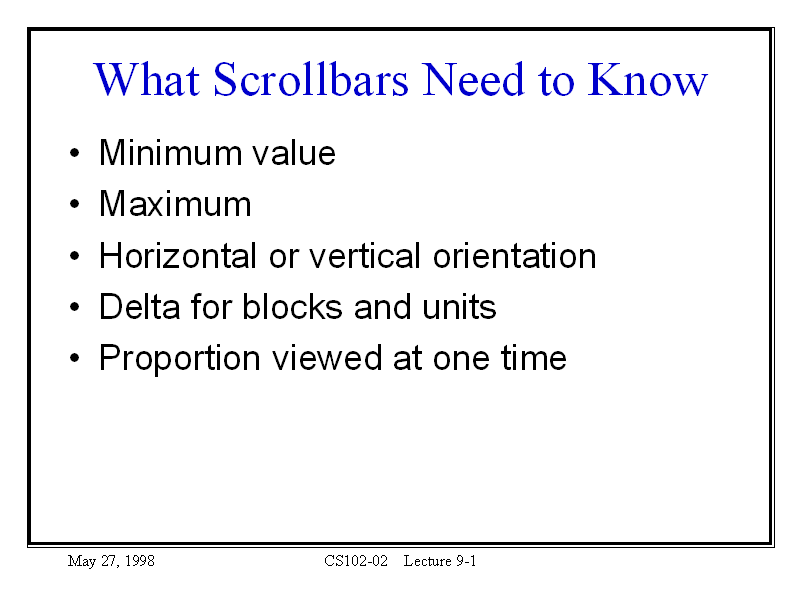 What Scrollbars Need to Know

• Minimum value
• Maximum
• Horizontal or vertical orientation
• Delta for blocks and units
• Proportion viewed at one time

May 27, 1998 CS102-02 Lecture 9-1